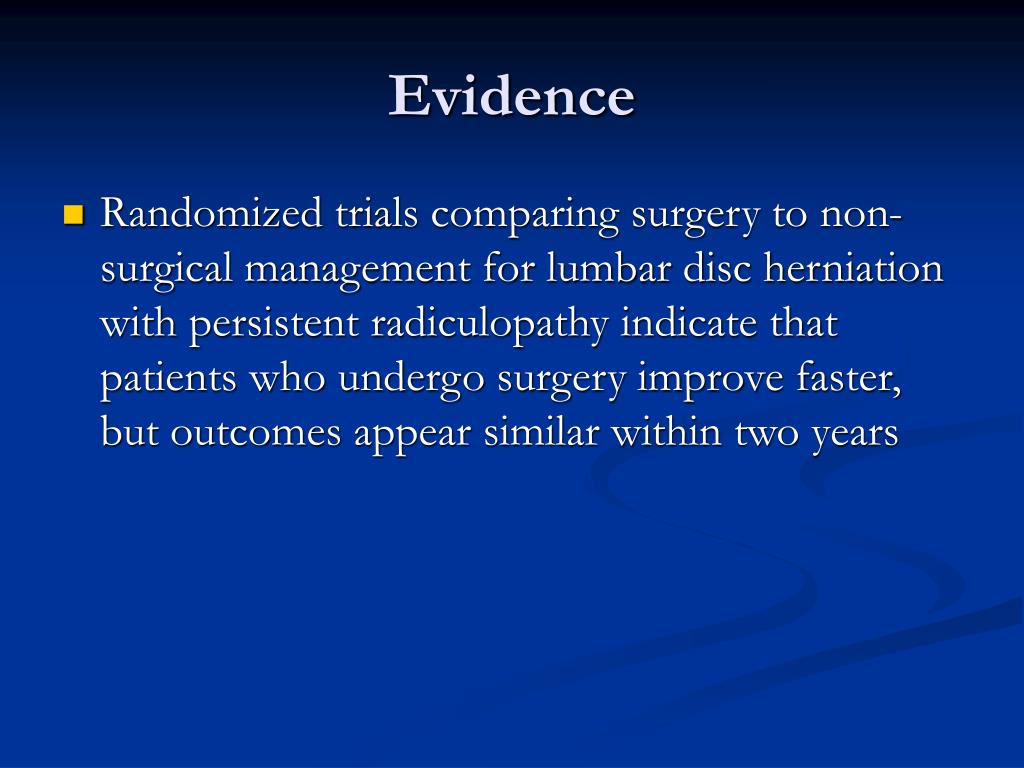 Evidence

Randomized trials comparing surgery to non-surgical management for lumbar disc herniation with persistent radiculopathy indicate that patients who undergo surgery improve faster, but outcomes appear similar within two years